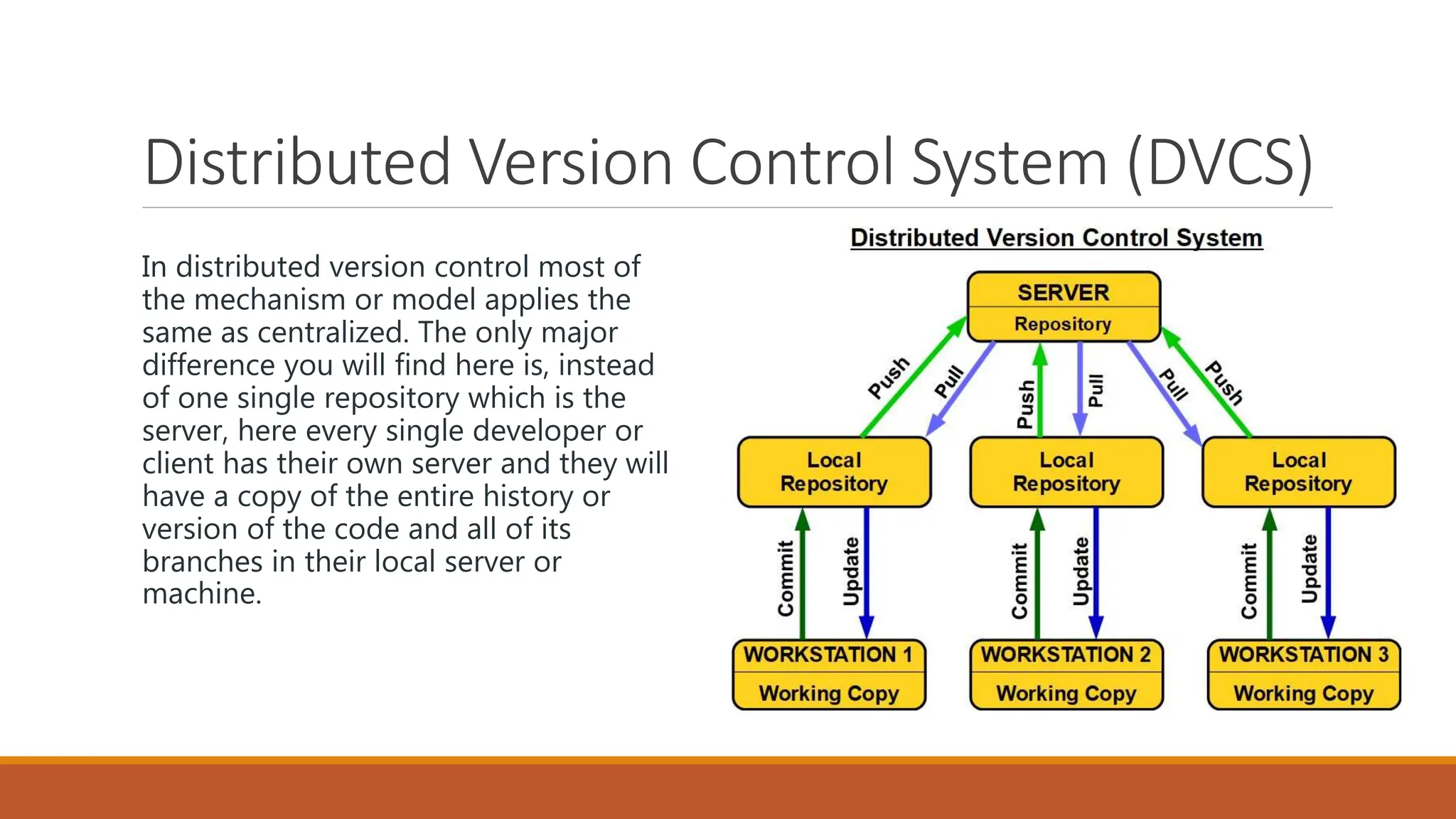 Distributed Version Control System (DVCS)

In distributed version control most of the mechanism or model applies the same as centralized. The only major difference you will find here is, instead of one single repository which is the server, here every single developer or client has their own server and they will have a copy of the entire history or version of the code and all of its branches in their local server or machine.

Distributed Version Control System

SERVER
Repository

Push
Pull
Push
Pull
Pull
Push

Local Repository
Local Repository
Local Repository

Commit
Update
Commit
Update
Commit
Update

WORKSTATION 1
Working Copy
WORKSTATION 2
Working Copy
WORKSTATION 3
Working Copy